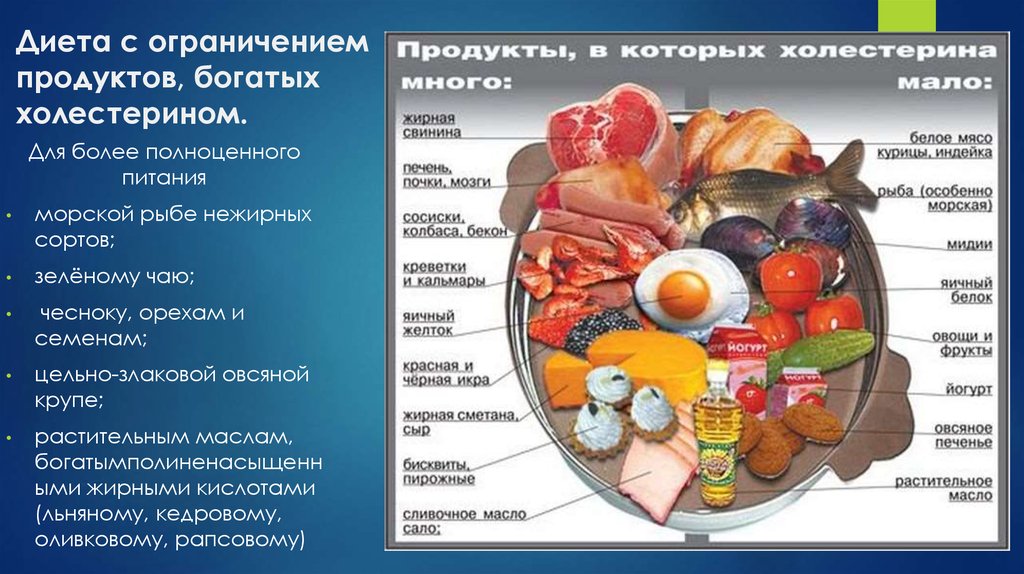 Диета с ограничением продуктов, богатых холестерином.

Для более полноценного питания

• морской рыбе нежирных сортов;

• зелёному чаю;

• чесноку, орехам и семенам;

• цельно-злаковой овсяной крупе;

• растительным маслам, богатымполиненасыщенными жирными кислотами (льняному, кедровому, оливковому, рапсовому)

Продукты, в которых холестерина

много:

жирная свинина

печень, почки, мозги

сосиски, колбаса, бекон

креветки и кальмары

яичный желток

красная и чёрная икра

жирная сметана, сыр

бисквиты, пирожные

сливочное масло сало:

мало:

белое мясо курицы, индейка

рыба (особенно морская)

мидии

яичный белок

овощи и фрукты

йогурт

овсяное печенье

растительное масло

ЙОГУРТ